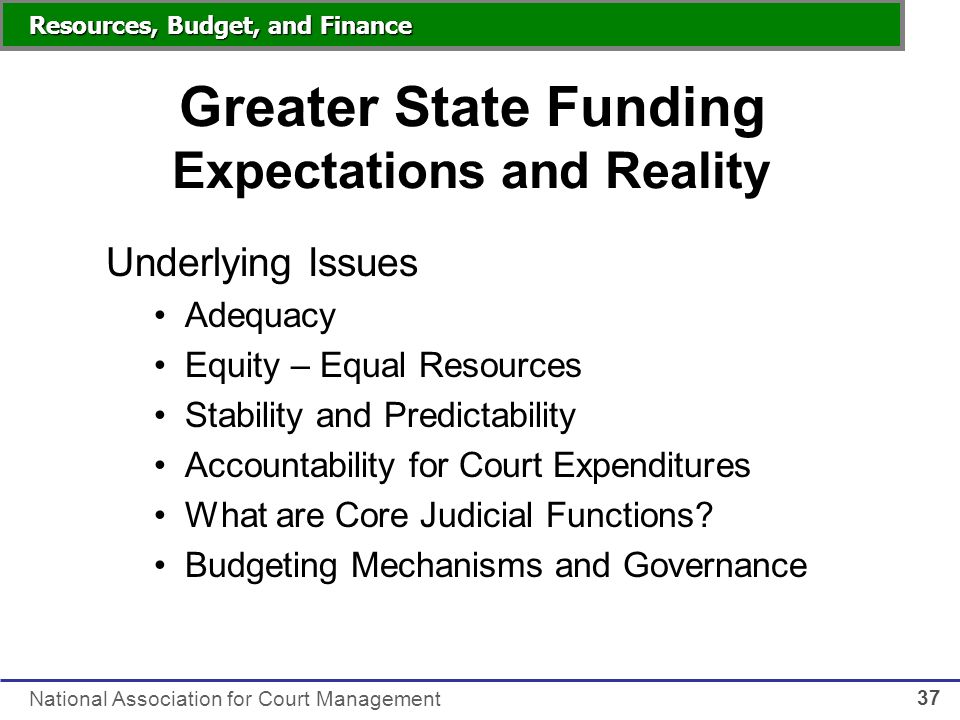 Resources, Budget, and Finance

Greater State Funding
Expectations and Reality

Underlying Issues
• Adequacy
• Equity – Equal Resources
• Stability and Predictability
• Accountability for Court Expenditures
• What are Core Judicial Functions?
• Budgeting Mechanisms and Governance

National Association for Court Management
37